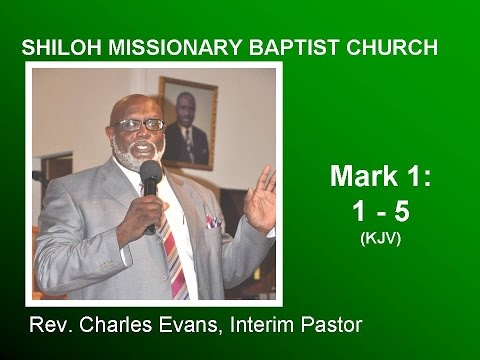 SHILOH MISSIONARY BAPTIST CHURCH

Mark 1:
1 - 5
(KJV)

Rev. Charles Evans, Interim Pastor